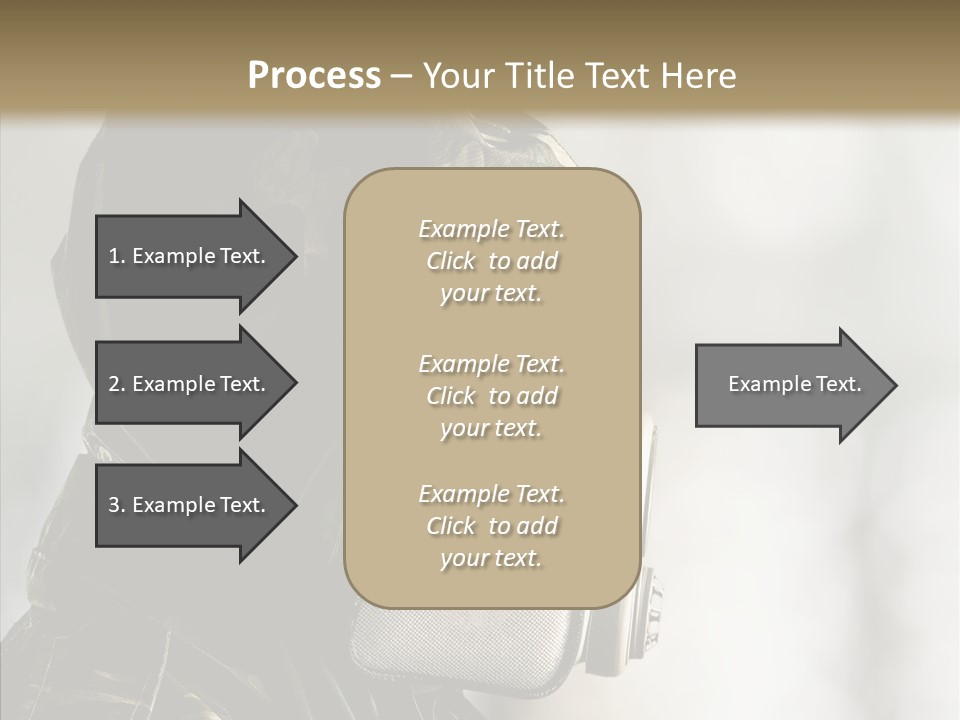 Process – Your Title Text Here

1. Example Text.

2. Example Text.

3. Example Text.

Example Text. Click to add your text.

Example Text. Click to add your text.

Example Text. Click to add your text.

Example Text.